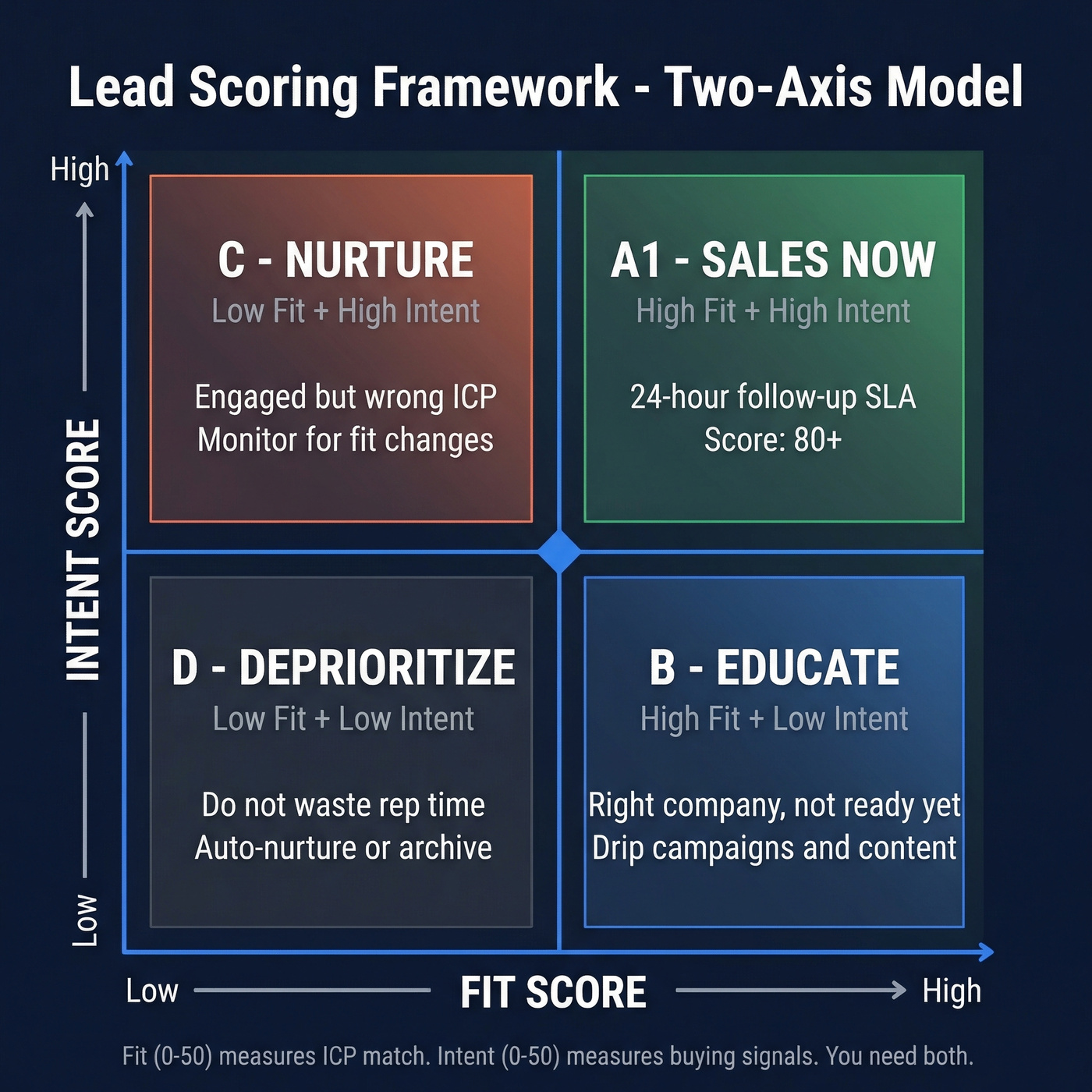 Lead Scoring Framework - Two-Axis Model

High

INTENT SCORE

Low

C - NURTURE
Low Fit + High Intent

Engaged but wrong ICP
Monitor for fit changes

A1 - SALES NOW
High Fit + High Intent

24-hour follow-up SLA
Score: 80+

D - DEPRIORITIZE
Low Fit + Low Intent

Do not waste rep time
Auto-nurture or archive

B - EDUCATE
High Fit + Low Intent

Right company, not ready yet
Drip campaigns and content

Low FIT SCORE High

Fit (0-50) measures ICP match. Intent (0-50) measures buying signals. You need both.